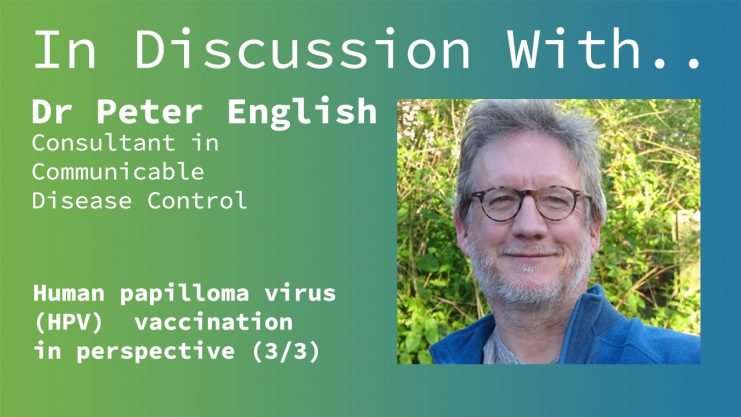 In Discussion With..

Dr Peter English
Consultant in Communicable Disease Control

Human papilloma virus (HPV) vaccination in perspective (3/3)